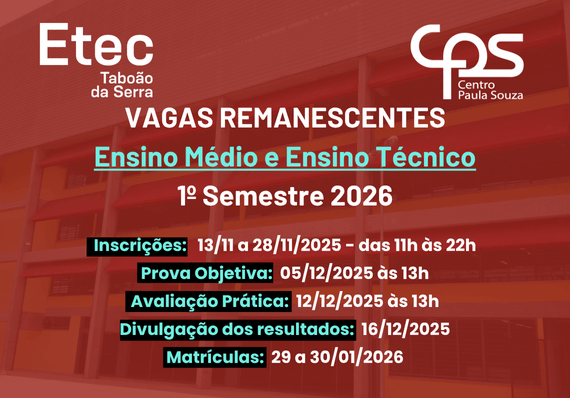 Etec
Taboão da Serra

CPS
Centro Paula Souza

VAGAS REMANESCENTES

Ensino Médio e Ensino Técnico

1º Semestre 2026

Inscrições: 13/11 a 28/11/2025 - das 11h às 22h

Prova Objetiva: 05/12/2025 às 13h

Avaliação Prática: 12/12/2025 às 13h

Divulgação dos resultados: 16/12/2025

Matrículas: 29 a 30/01/2026